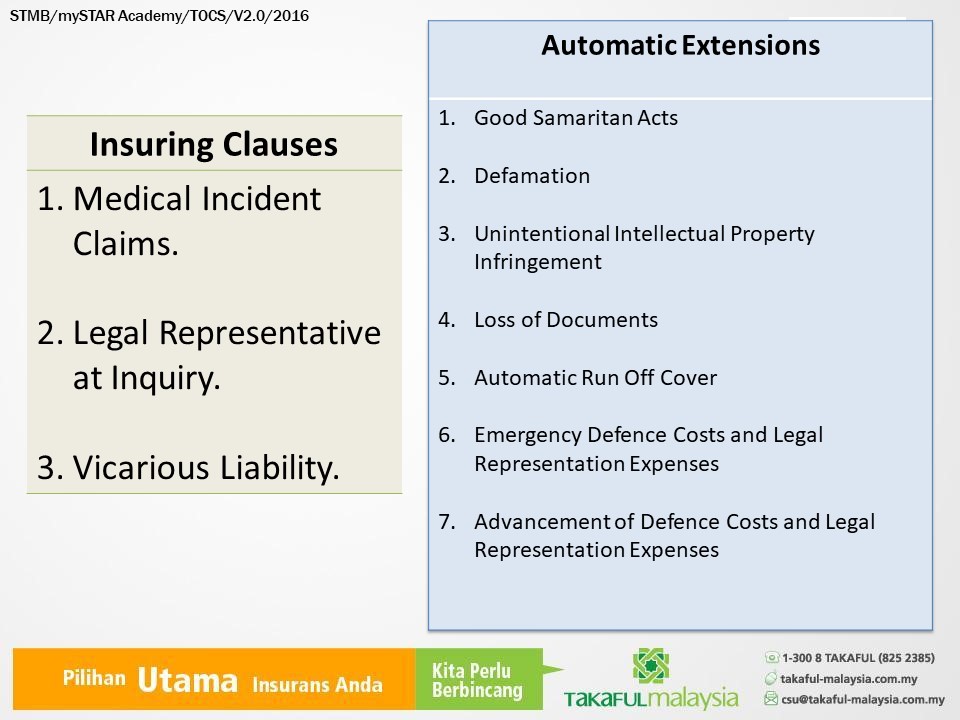 STMB/mySTAR Academy/TOCS/V2.0/2016

Insuring Clauses

1. Medical Incident Claims.

2. Legal Representative at Inquiry.

3. Vicarious Liability.

Automatic Extensions

1. Good Samaritan Acts

2. Defamation

3. Unintentional Intellectual Property Infringement

4. Loss of Documents

5. Automatic Run Off Cover

6. Emergency Defence Costs and Legal Representation Expenses

7. Advancement of Defence Costs and Legal Representation Expenses

Pilihan Utama Insurans Anda

Kita Perlu Berbincang

TAKAFULmalaysia

1-300 8 TAKAFUL (825 2385)
takaful-malaysia.com.my
csu@takaful-malaysia.com.my